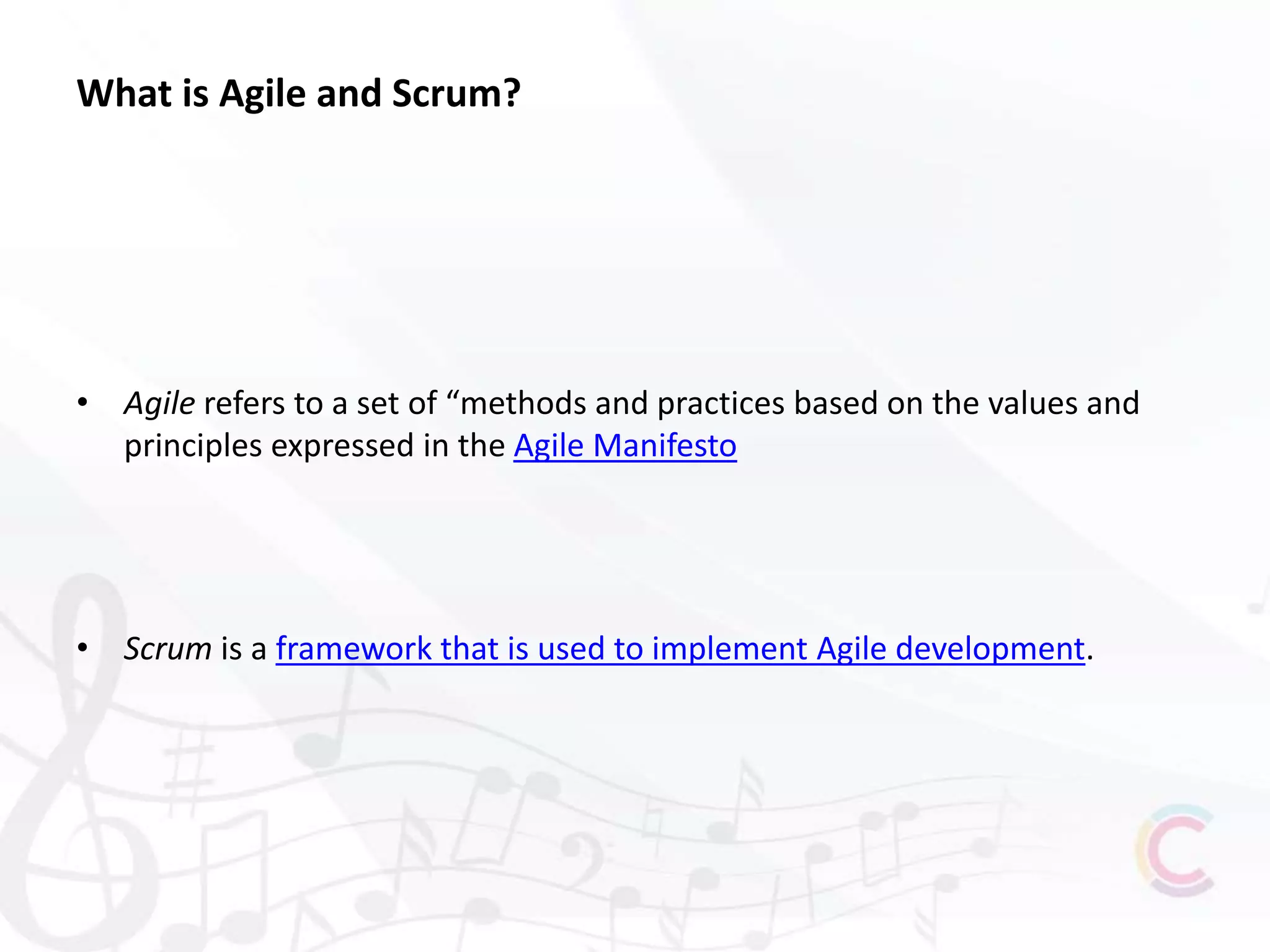 What is Agile and Scrum?

• Agile refers to a set of “methods and practices based on the values and principles expressed in the Agile Manifesto

• Scrum is a framework that is used to implement Agile development.